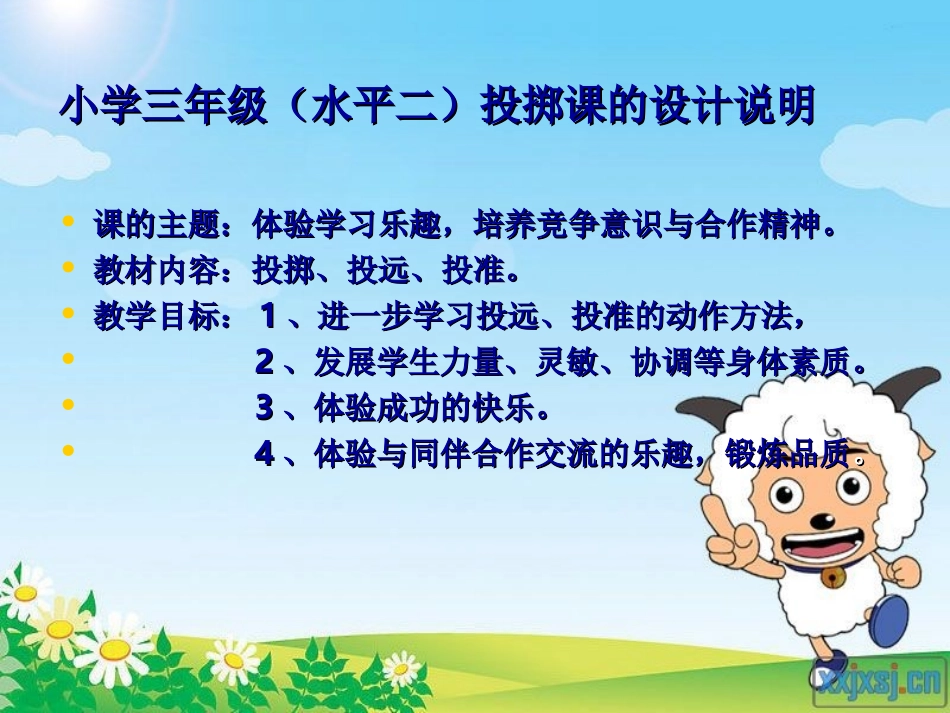 小学三年级（水平二）投掷课的设计说明

• 课的主题：体验学习乐趣，培养竞争意识与合作精神。
• 教材内容：投掷、投远、投准。
• 教学目标： 1 、进一步学习投远、投准的动作方法，
• 2 、发展学生力量、灵敏、协调等身体素质。
• 3 、体验成功的快乐。
• 4 、体验与同伴合作交流的乐趣，锻炼品质。

xxjxsj.cn